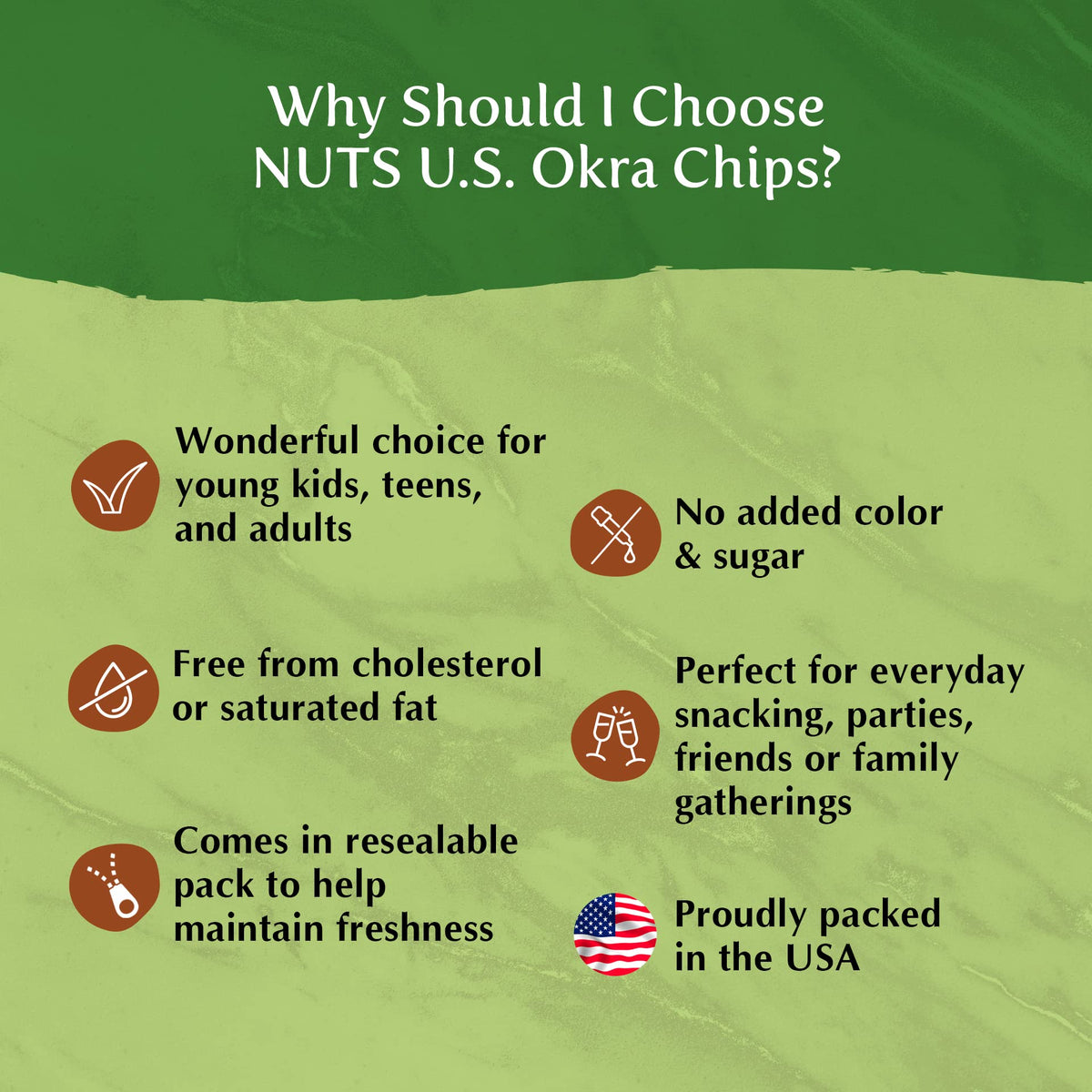 Why Should I Choose NUTS U.S. Okra Chips?

Wonderful choice for young kids, teens, and adults

Free from cholesterol or saturated fat

Comes in resealable pack to help maintain freshness

No added color & sugar

Perfect for everyday snacking, parties, friends or family gatherings

Proudly packed in the USA